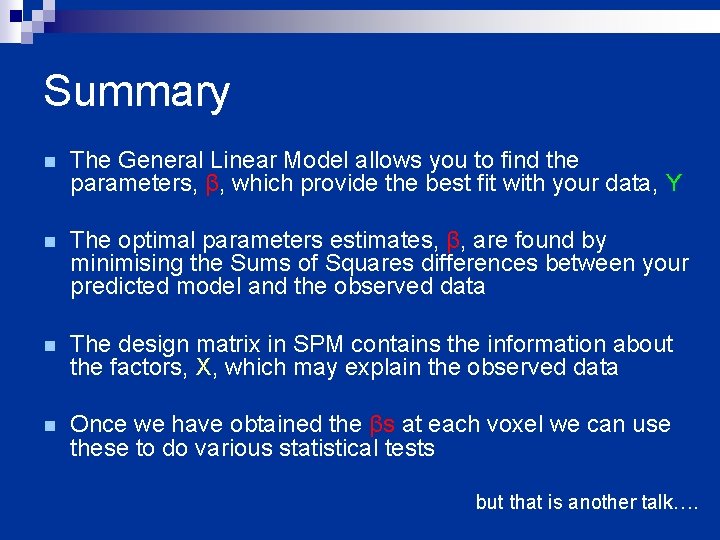 Summary

The General Linear Model allows you to find the parameters, β, which provide the best fit with your data, Y

The optimal parameters estimates, β, are found by minimising the Sums of Squares differences between your predicted model and the observed data

The design matrix in SPM contains the information about the factors, X, which may explain the observed data

Once we have obtained the βs at each voxel we can use these to do various statistical tests

but that is another talk….